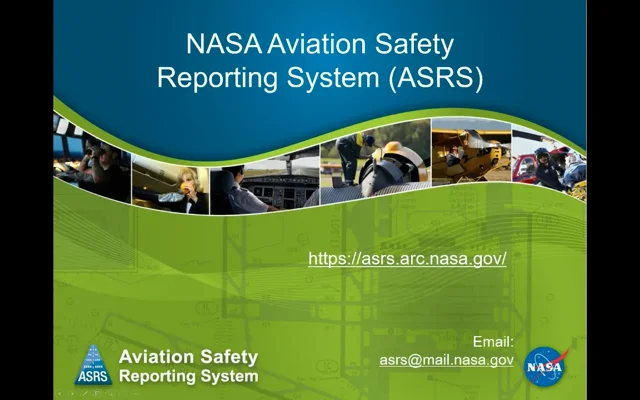 NASA Aviation Safety Reporting System (ASRS)

https://asrs.arc.nasa.gov/

ASRS

Aviation Safety
Reporting System

Email:
asrs@mail.nasa.gov

NASA